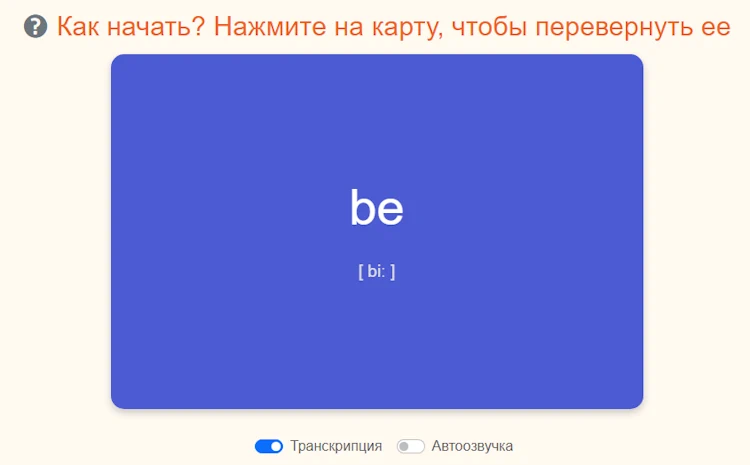 Как начать? Нажмите на карту, чтобы перевернуть ее

be

[ bi: ]

Транскрипция Автоозвучка